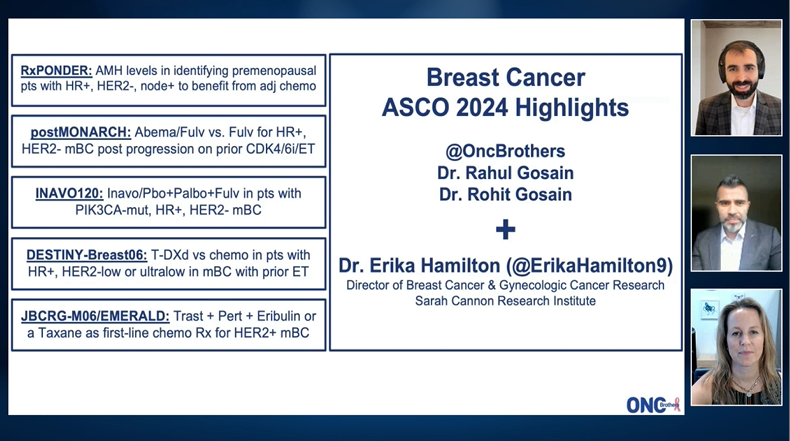 RxPONDER: AMH levels in identifying premenopausal pts with HR+, HER2-, node+ to benefit from adj chemo

postMONARCH: Abema/Fulv vs. Fulv for HR+, HER2- mBC post progression on prior CDK4/6i/ET

INAVO120: Inavo/Pbo+Palbo+Fulv in pts with PIK3CA-mut, HR+, HER2- mBC

DESTINY-Breast06: T-DXd vs chemo in pts with HR+, HER2-low or ultralow in mBC with prior ET

JBCRG-M06/EMERALD: Trast + Pert + Eribulin or a Taxane as first-line chemo Rx for HER2+ mBC

Breast Cancer
ASCO 2024 Highlights

@OncBrothers
Dr. Rahul Gosain
Dr. Rohit Gosain

+

Dr. Erika Hamilton (@ErikaHamilton9)
Director of Breast Cancer & Gynecologic Cancer Research
Sarah Cannon Research Institute

ONC Brothers